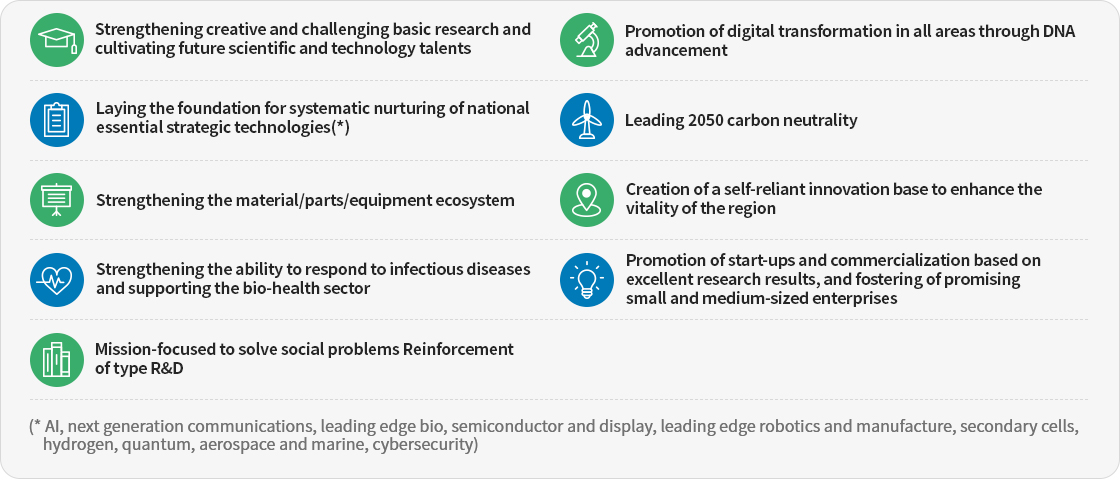 Strengthening creative and challenging basic research and cultivating future scientific and technology talents

Laying the foundation for systematic nurturing of national essential strategic technologies(*)

Strengthening the material/parts/equipment ecosystem

Strengthening the ability to respond to infectious diseases and supporting the bio-health sector

Mission-focused to solve social problems Reinforcement of type R&D

Promotion of digital transformation in all areas through DNA advancement

Leading 2050 carbon neutrality

Creation of a self-reliant innovation base to enhance the vitality of the region

Promotion of start-ups and commercialization based on excellent research results, and fostering of promising small and medium-sized enterprises

(* AI, next generation communications, leading edge bio, semiconductor and display, leading edge robotics and manufacture, secondary cells, hydrogen, quantum, aerospace and marine, cybersecurity)